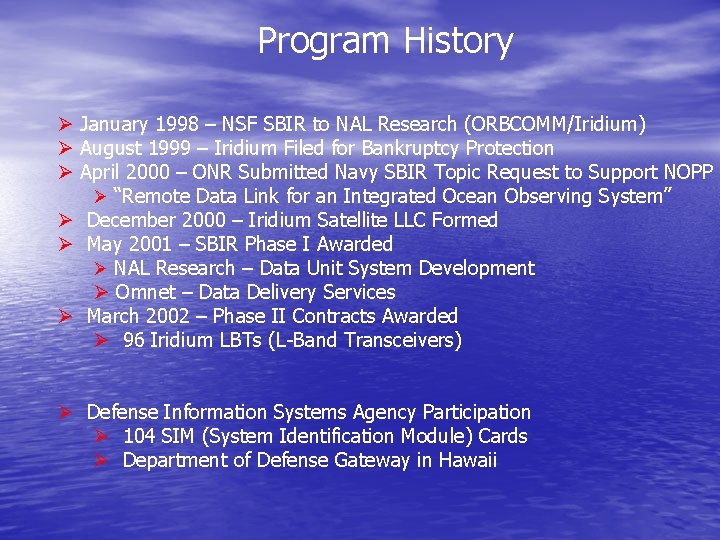 Program History

➢ January 1998 – NSF SBIR to NAL Research (ORBCOMM/Iridium)
➢ August 1999 – Iridium Filed for Bankruptcy Protection
➢ April 2000 – ONR Submitted Navy SBIR Topic Request to Support NOPP
➢ "Remote Data Link for an Integrated Ocean Observing System"
➢ December 2000 – Iridium Satellite LLC Formed
➢ May 2001 – SBIR Phase I Awarded
➢ NAL Research – Data Unit System Development
➢ Omnet – Data Delivery Services
➢ March 2002 – Phase II Contracts Awarded
➢ 96 Iridium LBTs (L-Band Transceivers)

➢ Defense Information Systems Agency Participation
➢ 104 SIM (System Identification Module) Cards
➢ Department of Defense Gateway in Hawaii